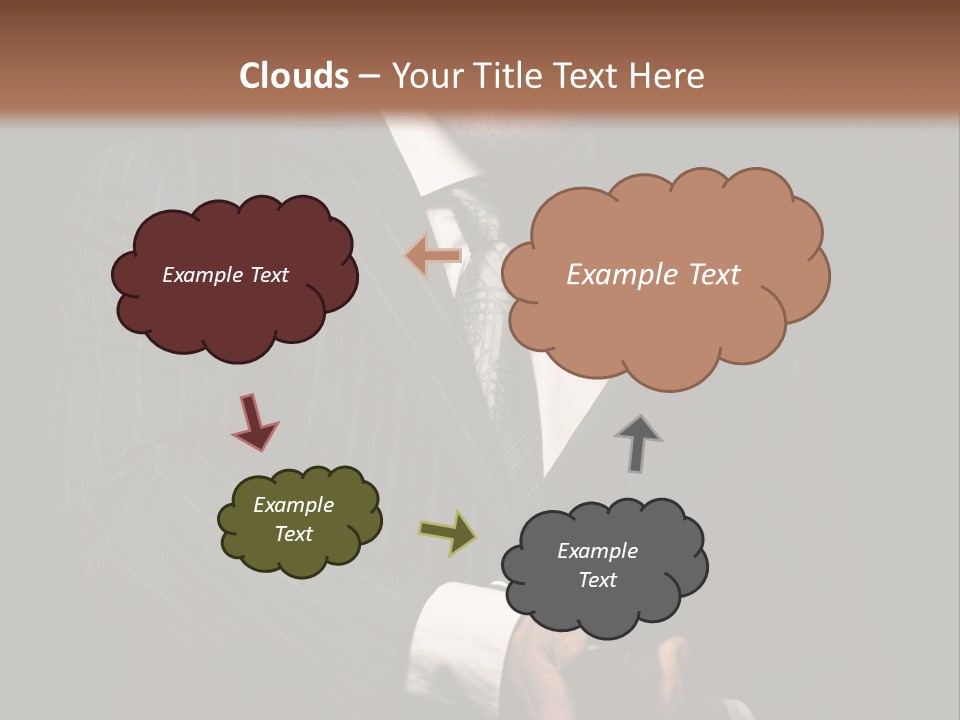 Clouds – Your Title Text Here

Example Text

Example Text

Example Text

Example Text